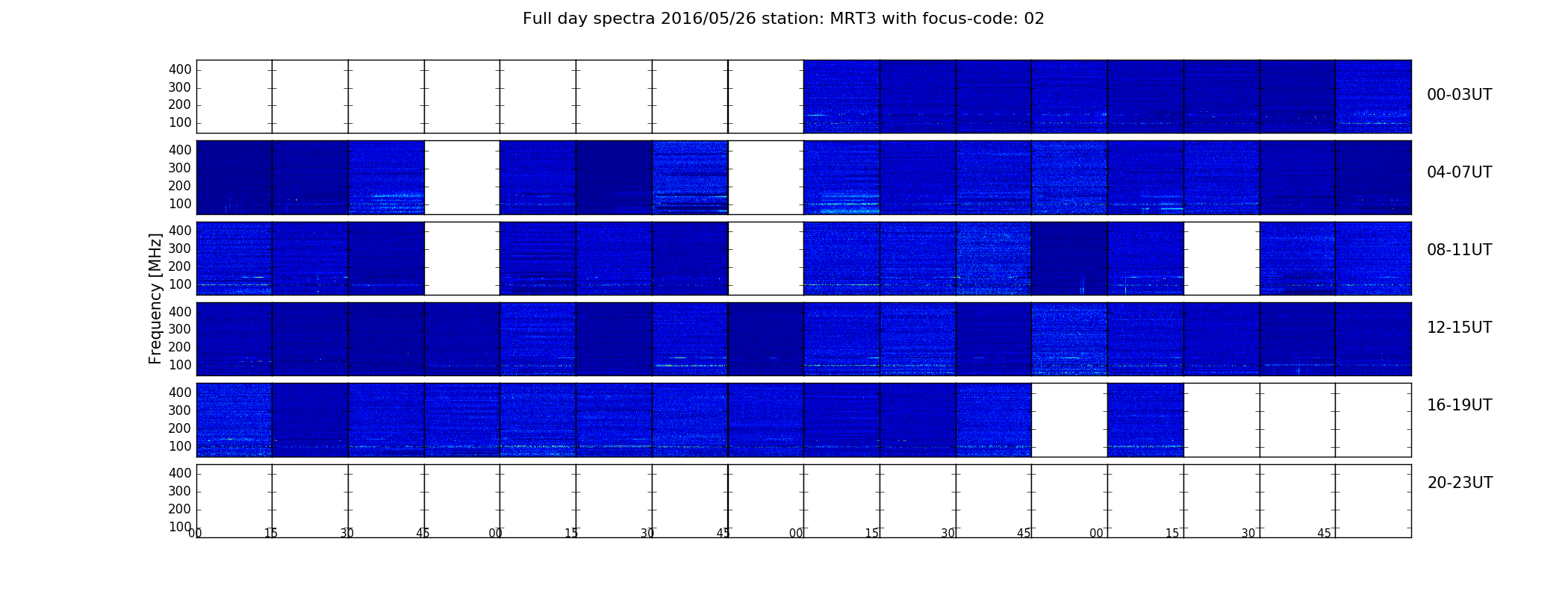 Full day spectra 2016/05/26 station: MRT3 with focus-code: 02

Frequency [MHz]

400
300
200
100
00-03UT

400
300
200
100
04-07UT

400
300
200
100
08-11UT

400
300
200
100
12-15UT

400
300
200
100
16-19UT

400
300
200
100
20-23UT

00 15 30 45 00 15 30 45 00 15 30 45 00 15 30 45